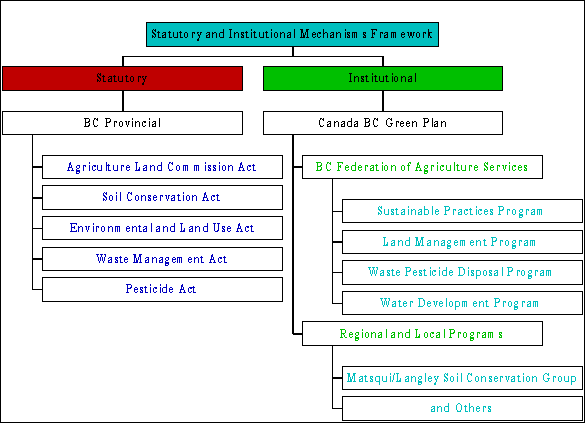 Statutory and Institutional Mechanisms Framework

Statutory

BC Provincial

Agriculture Land Commission Act

Soil Conservation Act

Environmental and Land Use Act

Waste Management Act

Pesticide Act

Institutional

Canada BC Green Plan

BC Federation of Agriculture Services

Sustainable Practices Program

Land Management Program

Waste Pesticide Disposal Program

Water Development Program

Regional and Local Programs

Matsqui/Langley Soil Conservation Group

and Others